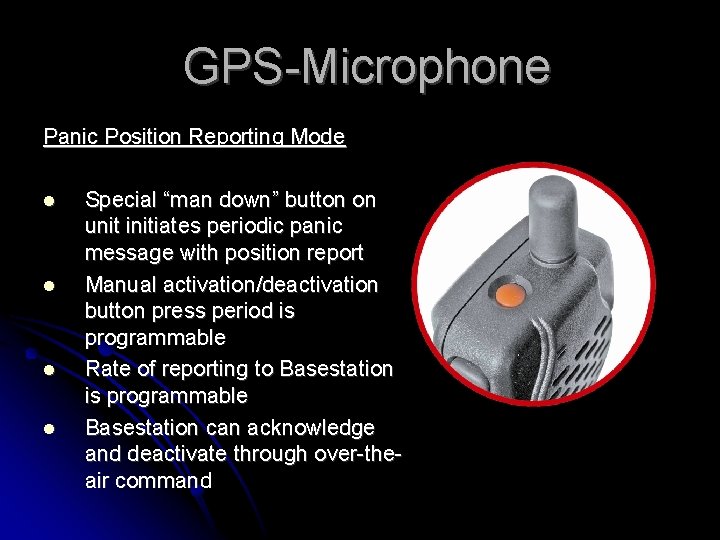 GPS-Microphone

Panic Position Reporting Mode

- Special “man down” button on unit initiates periodic panic message with position report
- Manual activation/deactivation button press period is programmable
- Rate of reporting to Basestation is programmable
- Basestation can acknowledge and deactivate through over-the-air command